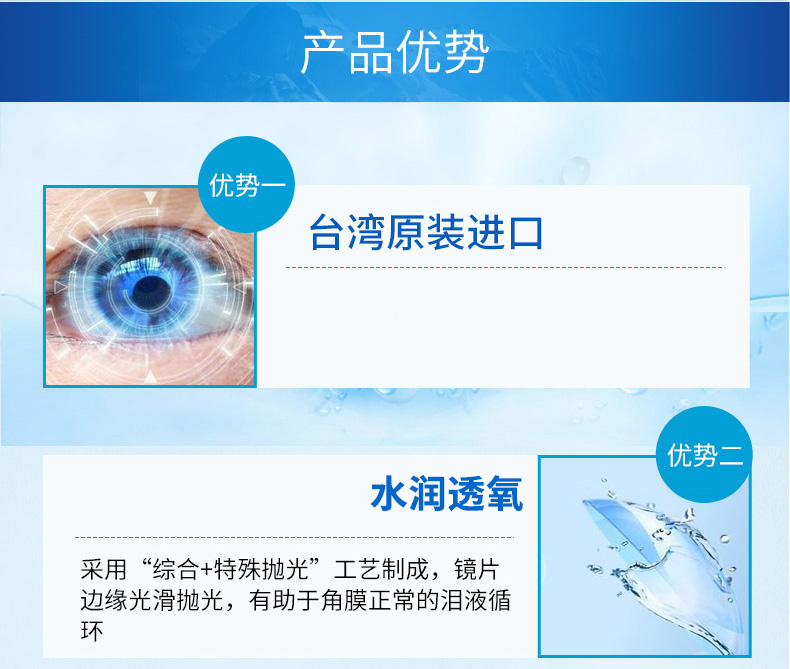 产品优势

优势一

台湾原装进口

优势二

水润透氧

采用“综合+特殊抛光”工艺制成，镜片边缘光滑抛光，有助于角膜正常的泪液循环